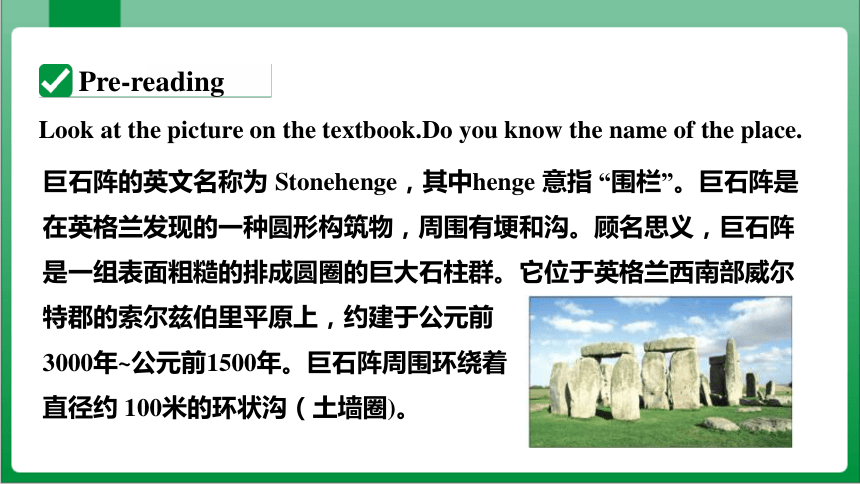 Pre-reading

Look at the picture on the textbook.Do you know the name of the place.

巨石阵的英文名称为 Stonehenge，其中henge 意指 “围栏”。巨石阵是在英格兰发现的一种圆形构筑物，周围有埂和沟。顾名思义，巨石阵是一组表面粗糙的排成圆圈的巨大石柱群。它位于英格兰西南部威尔特郡的索尔兹伯里平原上，约建于公元前3000年~公元前1500年。巨石阵周围环绕着直径约 100米的环状沟（土墙圈)。